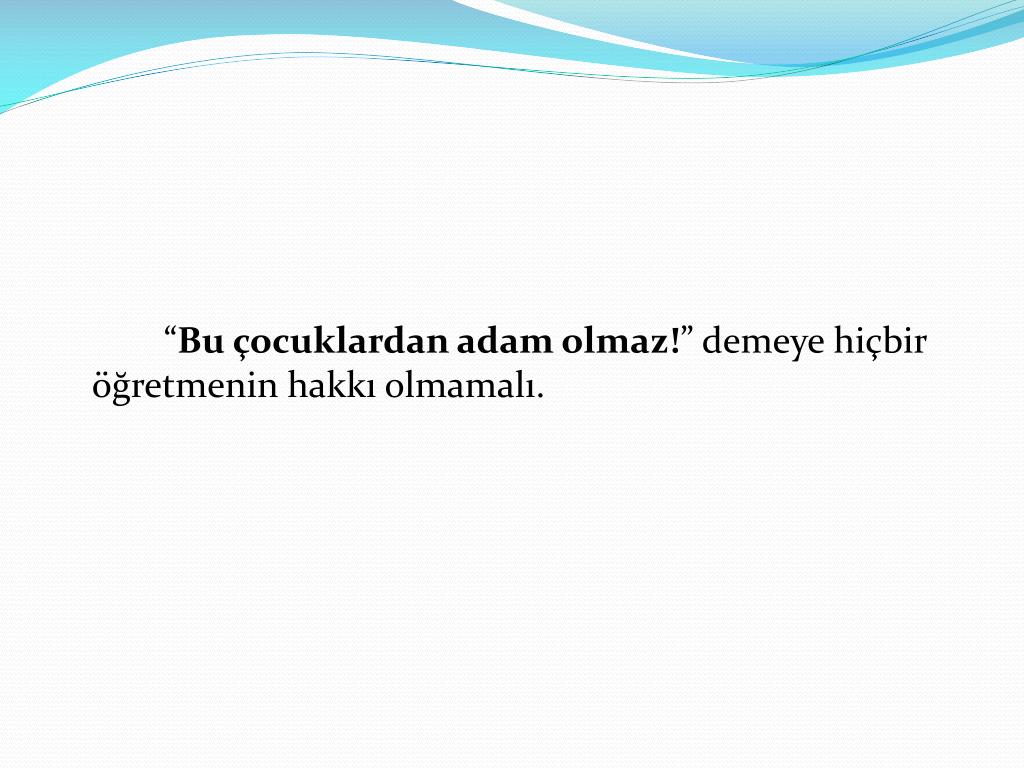 “Bu çocuklardan adam olmaz!” demeye hiçbir öğretmenin hakkı olmamalı.